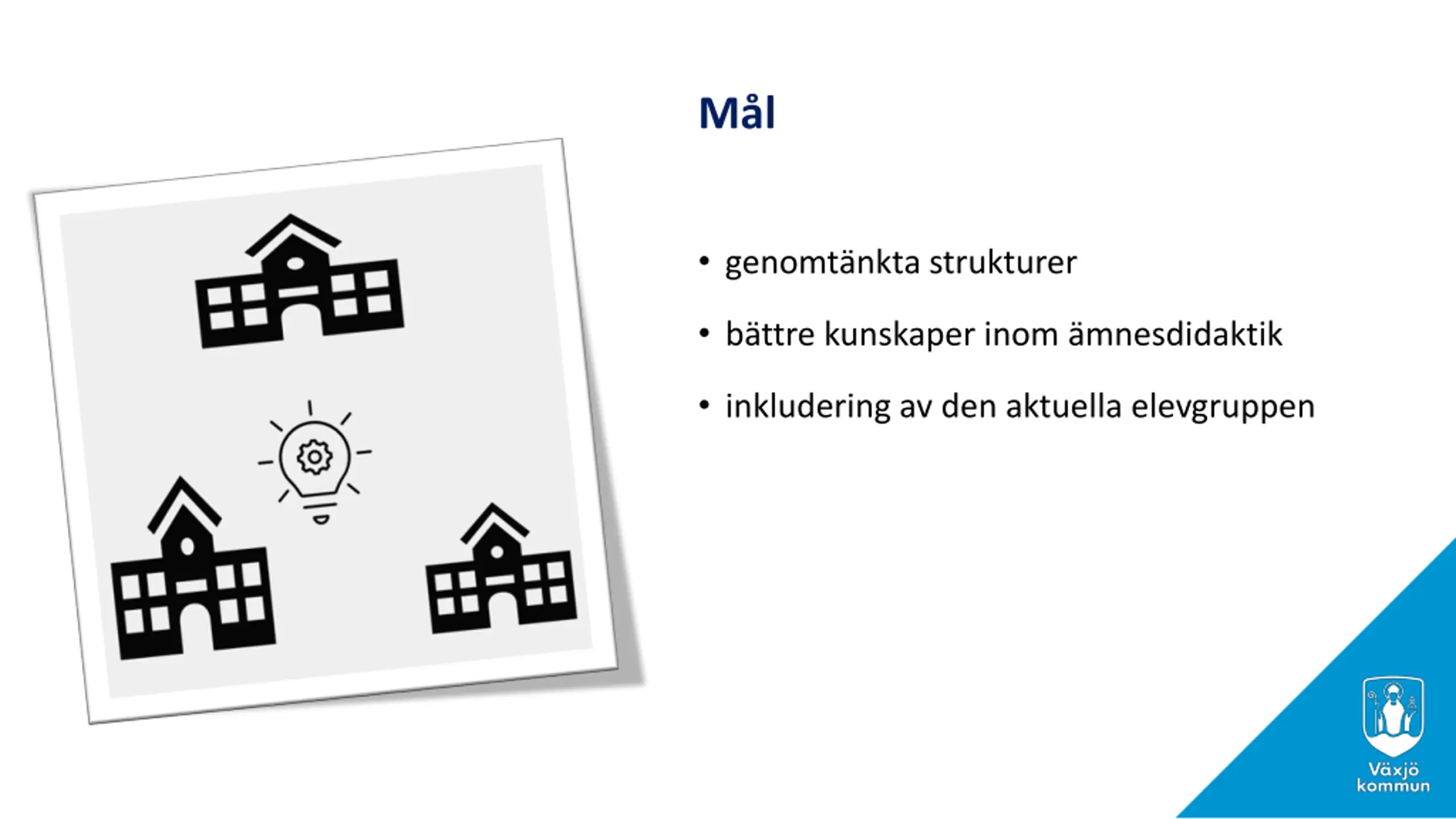 Mål

• genomtänkta strukturer
• bättre kunskaper inom ämnesdidaktik
• inkludering av den aktuella elevgruppen

Växjö kommun